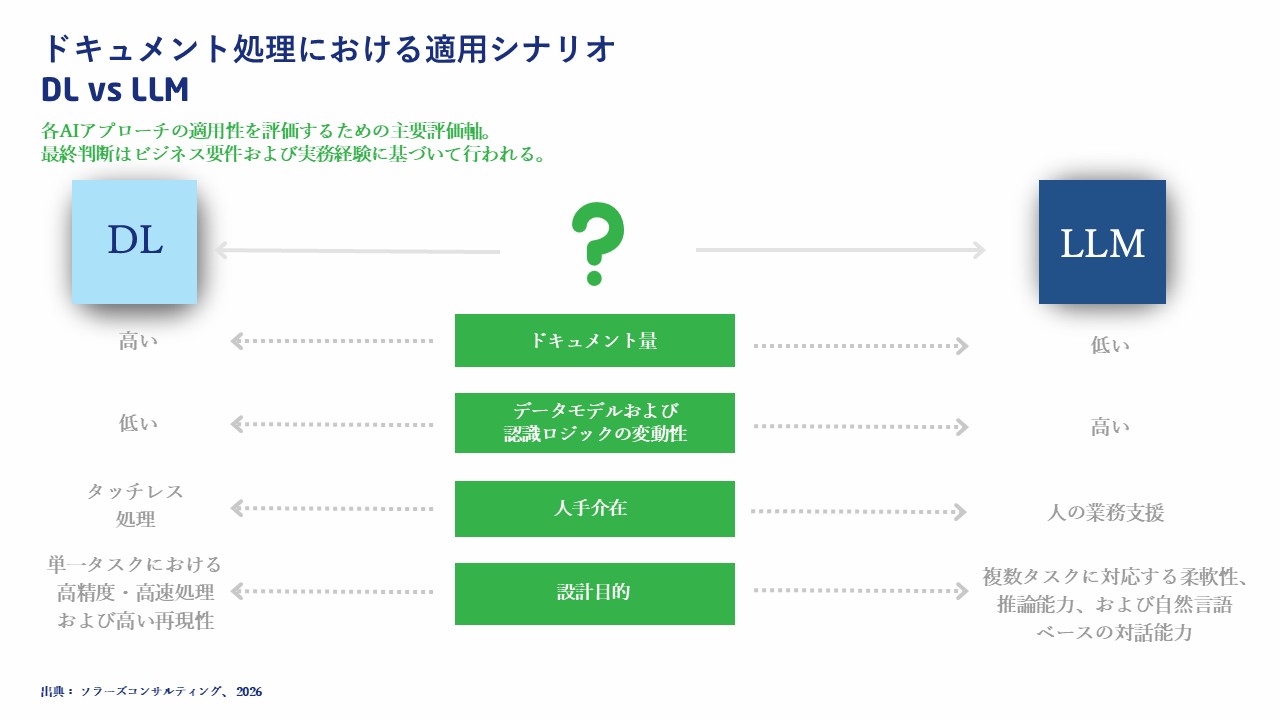 ドキュメント処理における適用シナリオ
DL vs LLM

各AIアプローチの適用性を評価するための主要評価軸。
最終判断はビジネス要件および実務経験に基づいて行われる。

DL

?

LLM

高い

ドキュメント量

低い

低い

データモデルおよび
認識ロジックの変動性

高い

タッチレス
処理

人手介在

人の業務支援

単一タスクにおける
高精度・高速処理
および高い再現性

設計目的

複数タスクに対応する柔軟性、
推論能力、および自然言語
ベースの対話能力

出典：ソラーズコンサルティング、2026